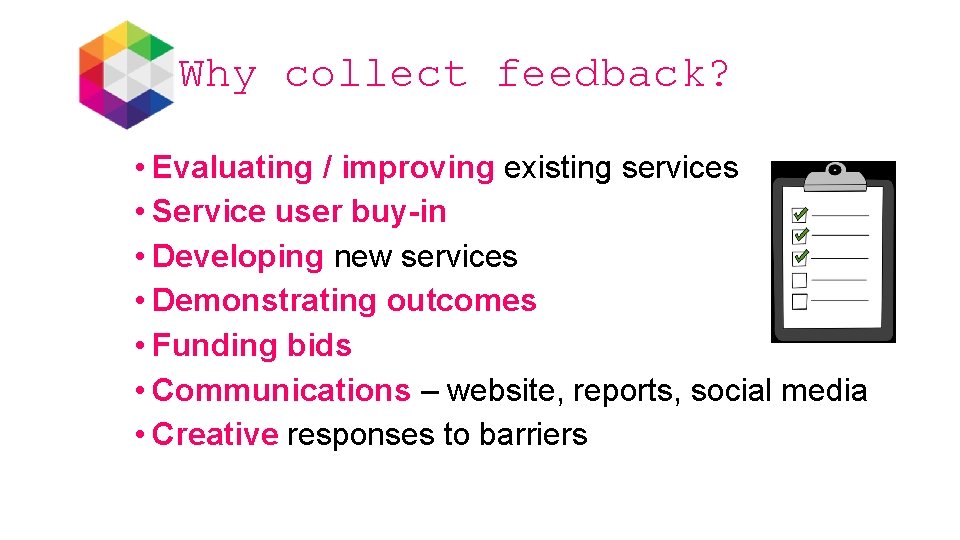 Why collect feedback?

• Evaluating / improving existing services
• Service user buy-in
• Developing new services
• Demonstrating outcomes
• Funding bids
• Communications – website, reports, social media
• Creative responses to barriers